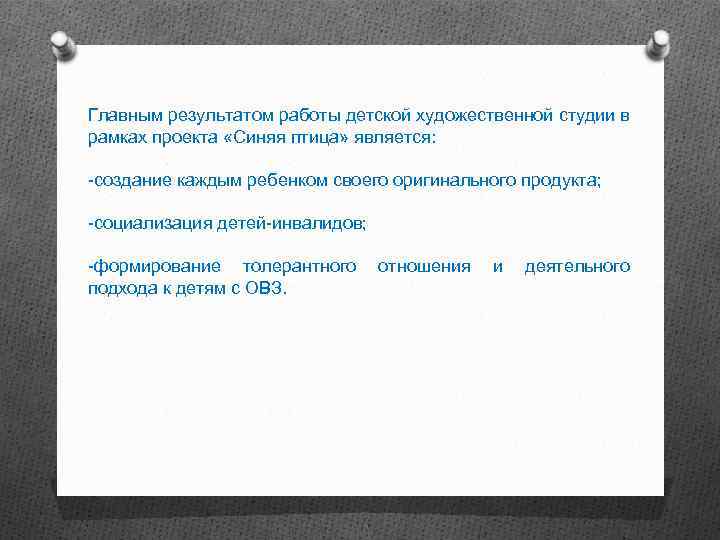 Главным результатом работы детской художественной студии в рамках проекта «Синяя птица» является:

-создание каждым ребенком своего оригинального продукта;

-социализация детей-инвалидов;

-формирование толерантного отношения и деятельного подхода к детям с ОВЗ.